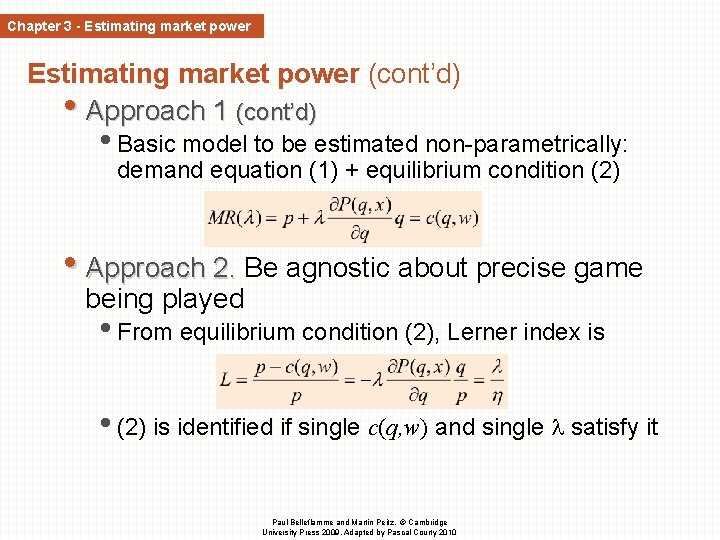 Chapter 3 - Estimating market power

Estimating market power (cont'd)

• Approach 1 (cont'd)

• Basic model to be estimated non-parametrically: demand equation (1) + equilibrium condition (2)

$MR(\lambda) = p + \lambda \frac{\partial P(q,x)}{\partial q} q = c(q,w)$

• Approach 2. Be agnostic about precise game being played

• From equilibrium condition (2), Lerner index is

$L = \frac{p - c(q,w)}{p} = -\lambda \frac{\partial P(q,x)}{\partial q} \frac{q}{p} = \frac{\lambda}{\eta}$

• (2) is identified if single $c(q,w)$ and single $\lambda$ satisfy it

Paul Belleflamme and Martin Peitz. © Cambridge University Press 2009. Adapted by Pascal Courty 2010